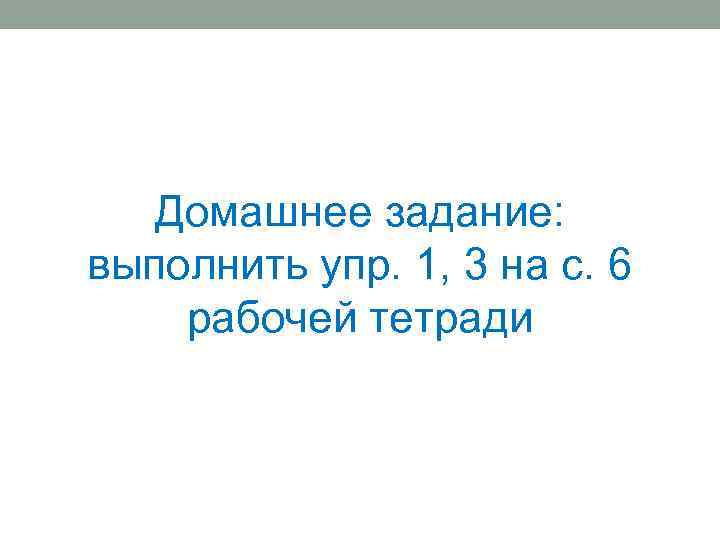 Домашнее задание: выполнить упр. 1, 3 на с. 6 рабочей тетради